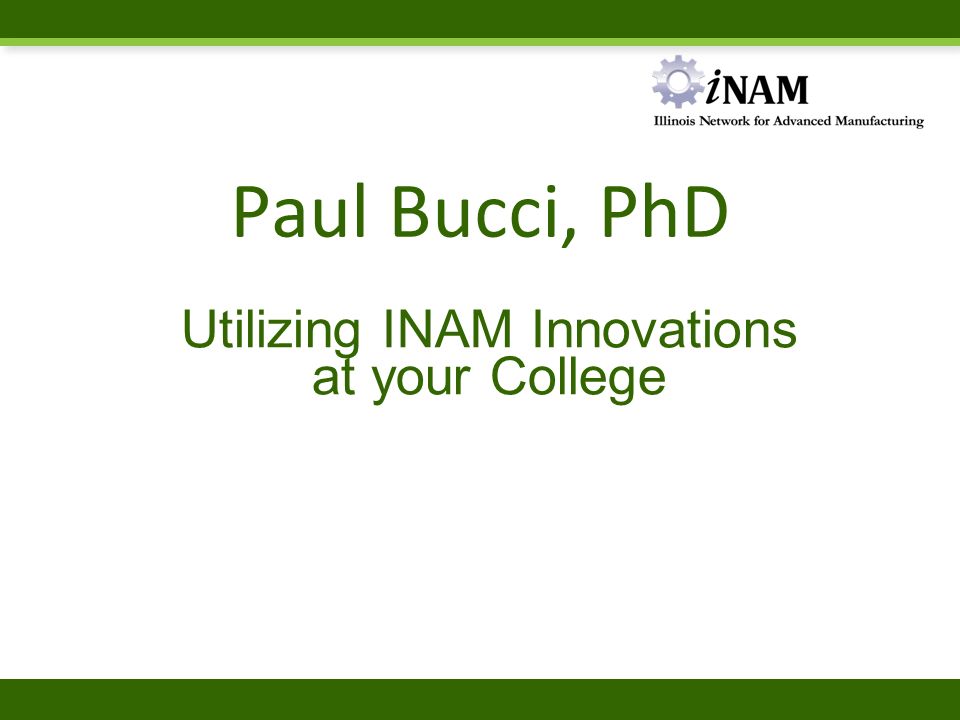 iNAM
Illinois Network for Advanced Manufacturing

Paul Bucci, PhD

Utilizing INAM Innovations at your College